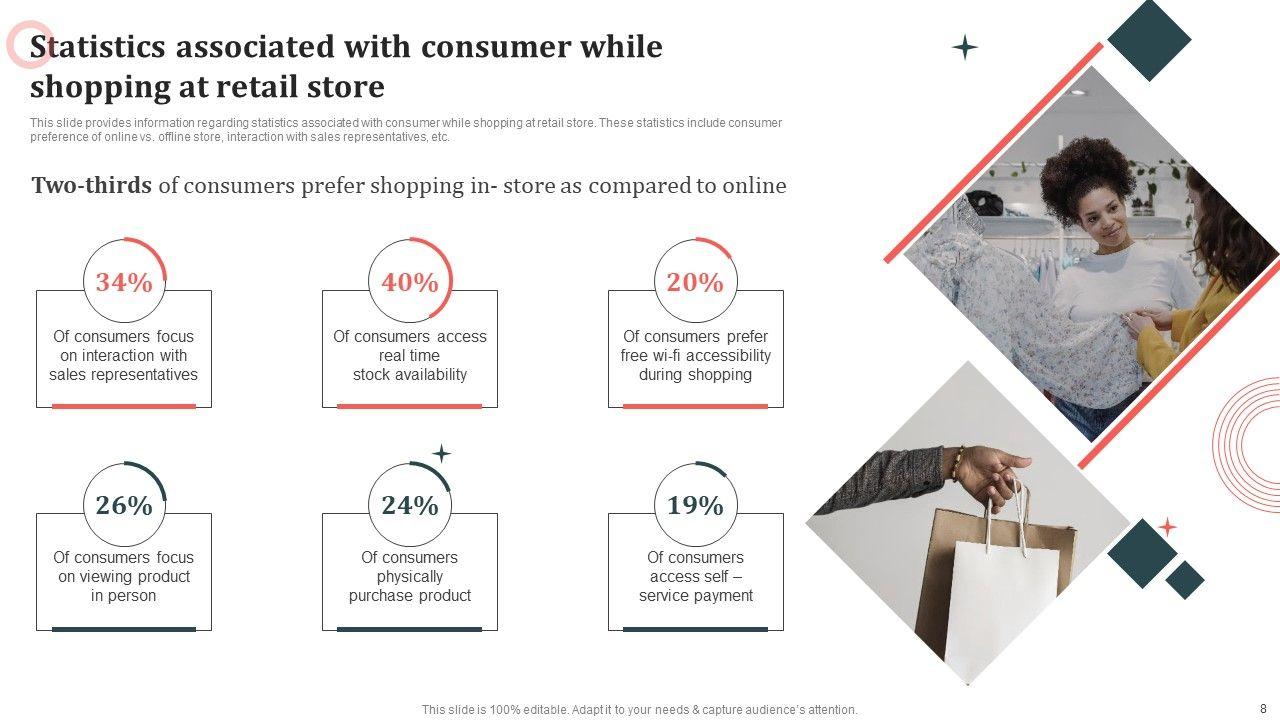 Statistics associated with consumer while shopping at retail store

This slide provides information regarding statistics associated with consumer while shopping at retail store. These statistics include consumer preference of online vs. offline store, interaction with sales representatives, etc.

Two-thirds of consumers prefer shopping in- store as compared to online

34%

Of consumers focus on interaction with sales representatives

40%

Of consumers access real time stock availability

20%

Of consumers prefer free wi-fi accessibility during shopping

26%

Of consumers focus on viewing product in person

24%

Of consumers physically purchase product

19%

Of consumers access self – service payment

This slide is 100% editable. Adapt it to your needs & capture audience's attention.

8